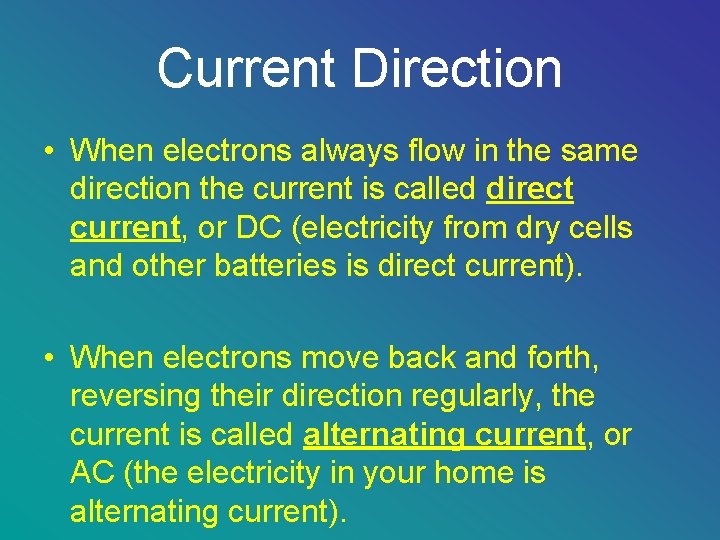 Current Direction

• When electrons always flow in the same direction the current is called direct current, or DC (electricity from dry cells and other batteries is direct current).

• When electrons move back and forth, reversing their direction regularly, the current is called alternating current, or AC (the electricity in your home is alternating current).